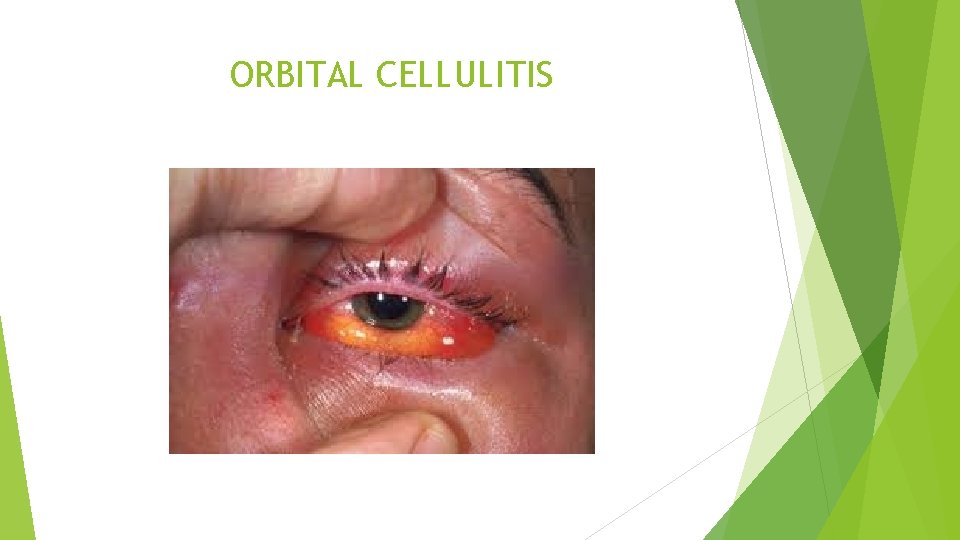 ORBITAL CELLULITIS